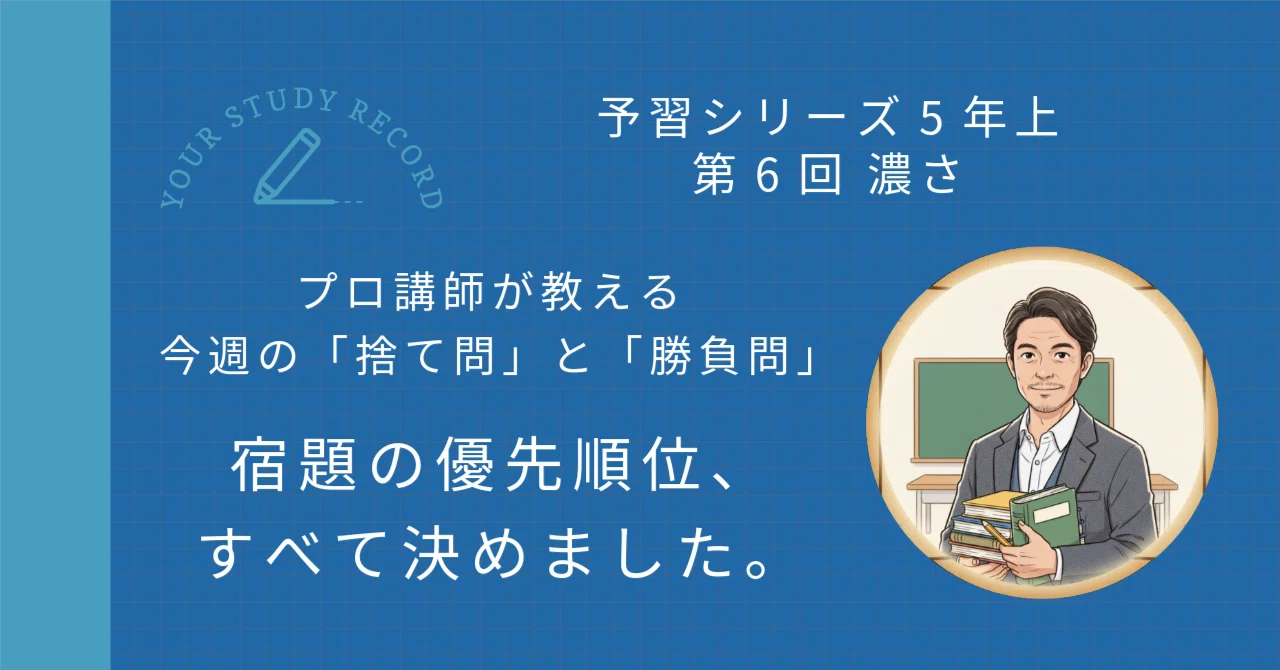 YOUR STUDY RECORD

予習シリーズ 5 年上
第 6 回 濃さ

プロ講師が教える
今週の「捨て問」と「勝負問」

宿題の優先順位、
すべて決めました。